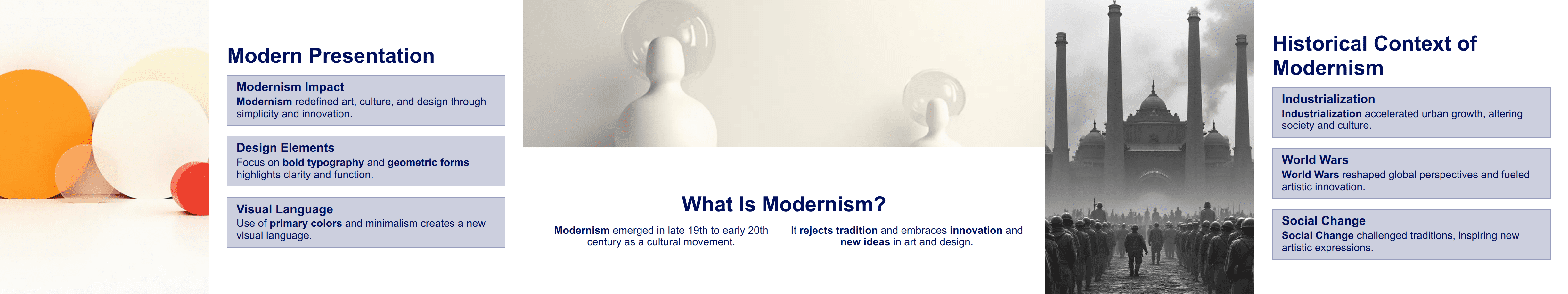 Modern Presentation

Modernism Impact
Modernism redefined art, culture, and design through simplicity and innovation.

Design Elements
Focus on bold typography and geometric forms highlights clarity and function.

Visual Language
Use of primary colors and minimalism creates a new visual language.

What Is Modernism?

Modernism emerged in late 19th to early 20th century as a cultural movement.

It rejects tradition and embraces innovation and new ideas in art and design.

Historical Context of Modernism

Industrialization
Industrialization accelerated urban growth, altering society and culture.

World Wars
World Wars reshaped global perspectives and fueled artistic innovation.

Social Change
Social Change challenged traditions, inspiring new artistic expressions.